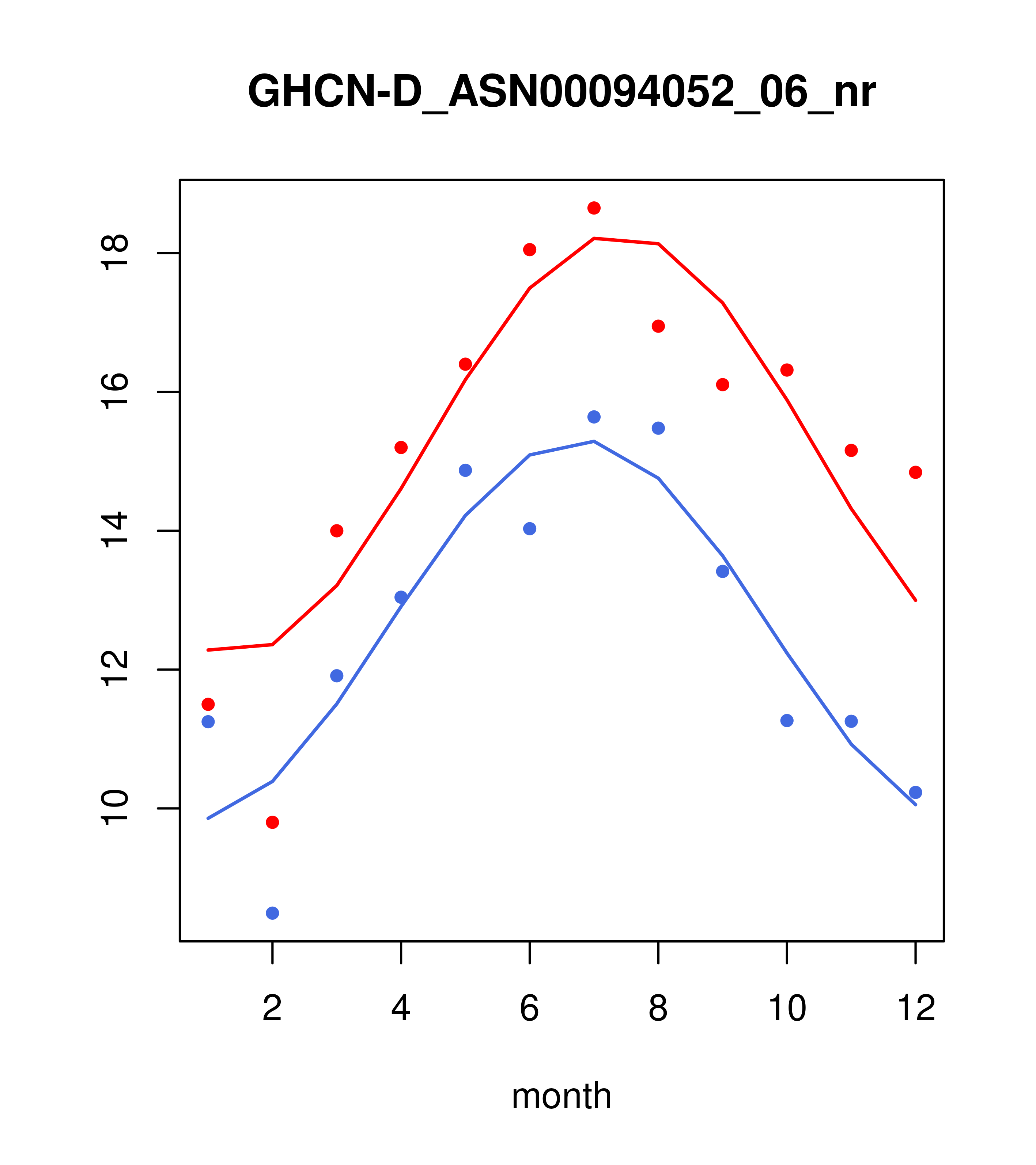 GHCN-D_ASN00094052_06_nr

18
16
14
12
10

2
4
6
8
10
12

month